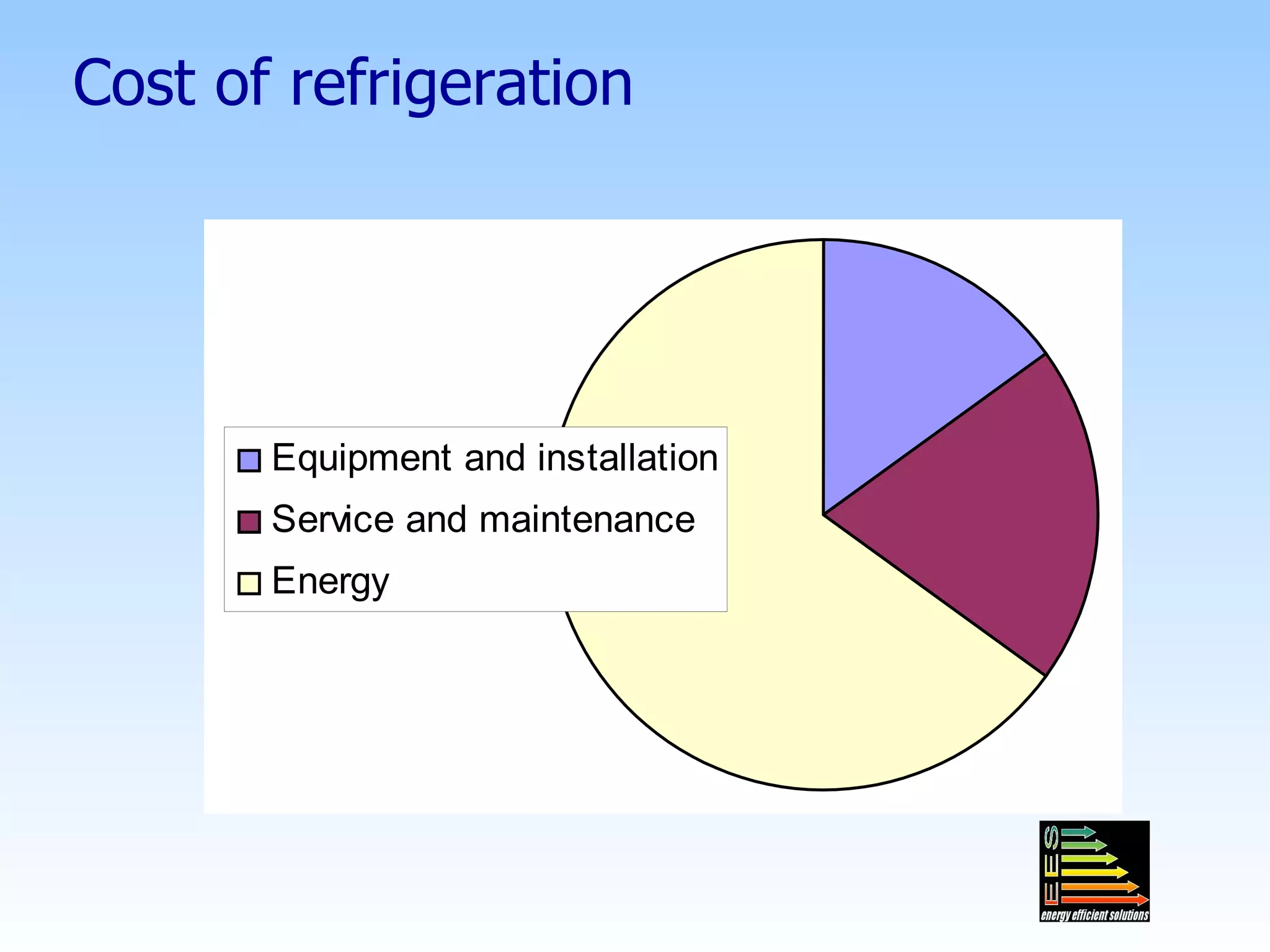 Cost of refrigeration

Equipment and installation
Service and maintenance
Energy

EES
energy efficient solutions